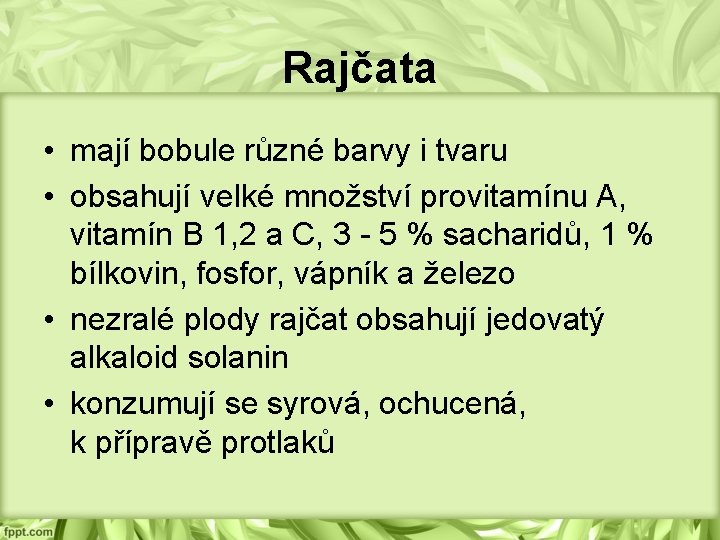 Rajčata

• mají bobule různé barvy i tvaru

• obsahují velké množství provitamínu A, vitamín B 1,2 a C, 3 - 5 % sacharidů, 1 % bílkovin, fosfor, vápník a železo

• nezralé plody rajčat obsahují jedovatý alkaloid solanin

• konzumují se syrová, ochucená, k přípravě protlaků

fppt.com